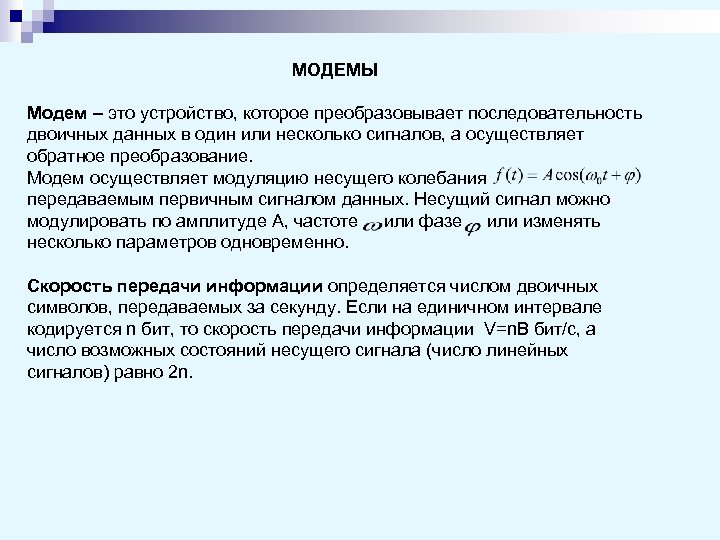 МОДЕМЫ

Модем – это устройство, которое преобразовывает последовательность двоичных данных в один или несколько сигналов, а осуществляет обратное преобразование.
Модем осуществляет модуляцию несущего колебания $f(t) = A\cos(\omega_0 t + \varphi)$ передаваемым первичным сигналом данных. Несущий сигнал можно модулировать по амплитуде А, частоте $\omega$ или фазе $\varphi$ или изменять несколько параметров одновременно.

Скорость передачи информации определяется числом двоичных символов, передаваемых за секунду. Если на единичном интервале кодируется n бит, то скорость передачи информации V=nB бит/с, а число возможных состояний несущего сигнала (число линейных сигналов) равно 2n.